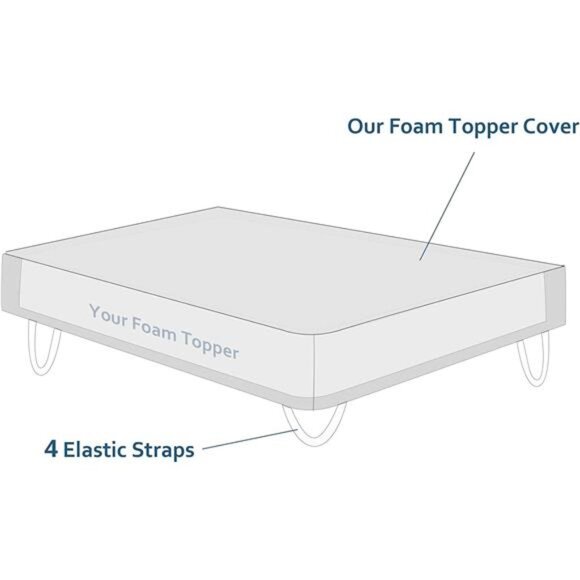 Our Foam Topper Cover

Your Foam Topper

4 Elastic Straps